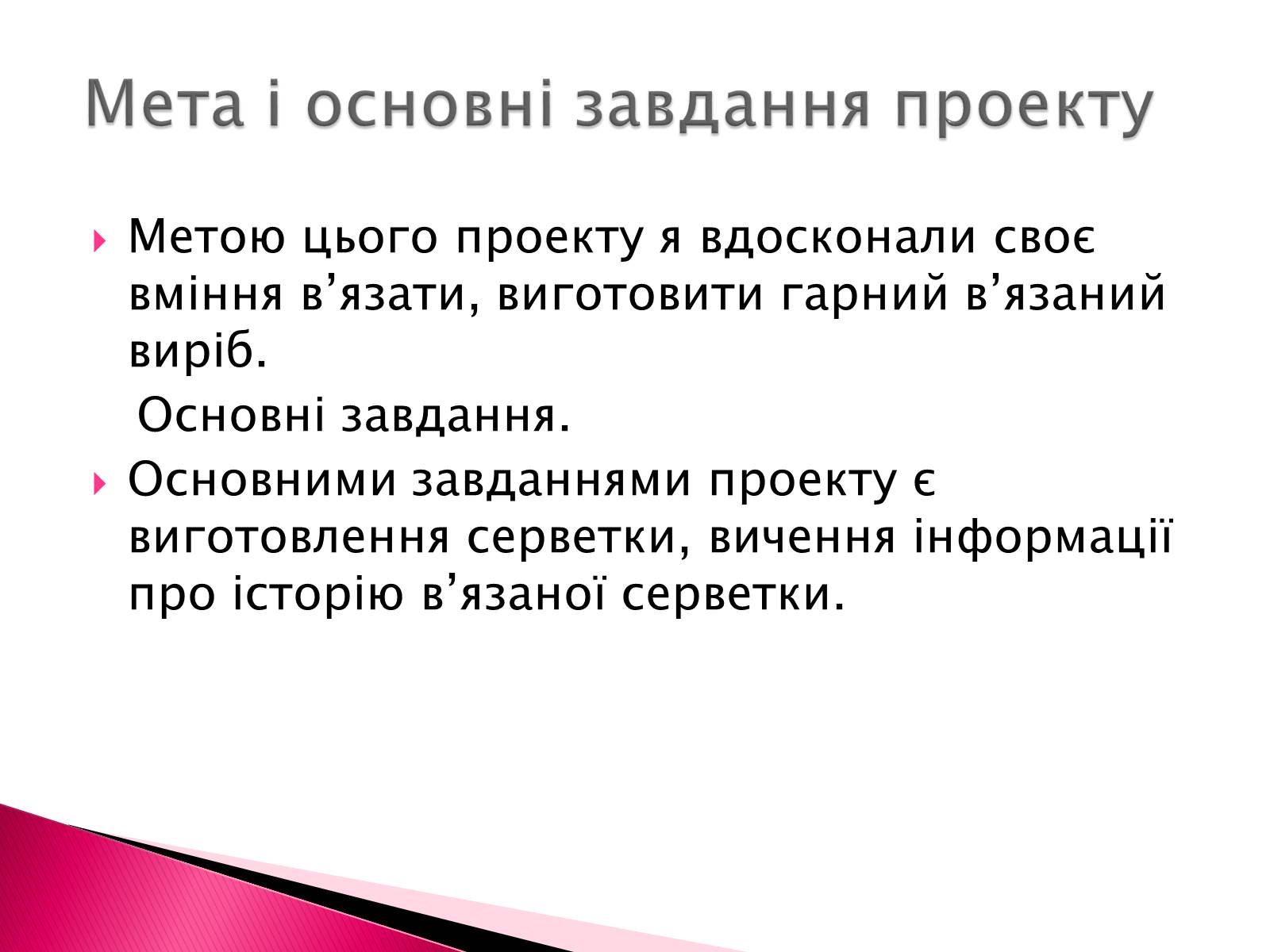 Мета і основні завдання проекту

Метою цього проекту я вдосконали своє вміння в’язати, виготовити гарний в’язаний виріб.

Основні завдання.

Основними завданнями проекту є виготовлення серветки, вичення інформації про історію в’язаної серветки.